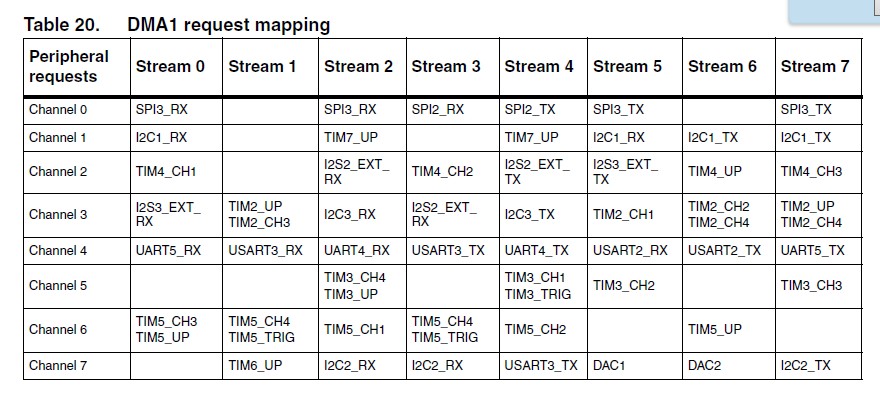 Table 20. DMA1 request mapping

| Peripheral requests | Stream 0 | Stream 1 | Stream 2 | Stream 3 | Stream 4 | Stream 5 | Stream 6 | Stream 7 |
|---|---|---|---|---|---|---|---|---|
| Channel 0 | SPI3_RX | | SPI3_RX | SPI2_RX | SPI2_TX | SPI3_TX | | SPI3_TX |
| Channel 1 | I2C1_RX | | TIM7_UP | | TIM7_UP | I2C1_RX | I2C1_TX | I2C1_TX |
| Channel 2 | TIM4_CH1 | | I2S2_EXT_RX | TIM4_CH2 | I2S2_EXT_TX | I2S3_EXT_TX | TIM4_UP | TIM4_CH3 |
| Channel 3 | I2S3_EXT_RX | TIM2_UP TIM2_CH3 | I2C3_RX | I2S2_EXT_RX | I2C3_TX | TIM2_CH1 | TIM2_CH2 TIM2_CH4 | TIM2_UP TIM2_CH4 |
| Channel 4 | UART5_RX | USART3_RX | UART4_RX | USART3_TX | UART4_TX | USART2_RX | USART2_TX | UART5_TX |
| Channel 5 | | | TIM3_CH4 TIM3_UP | | TIM3_CH1 TIM3_TRIG | TIM3_CH2 | | TIM3_CH3 |
| Channel 6 | TIM5_CH3 TIM5_UP | TIM5_CH4 TIM5_TRIG | TIM5_CH1 | TIM5_CH4 TIM5_TRIG | TIM5_CH2 | | TIM5_UP | |
| Channel 7 | | TIM6_UP | I2C2_RX | I2C2_RX | USART3_TX | DAC1 | DAC2 | I2C2_TX |